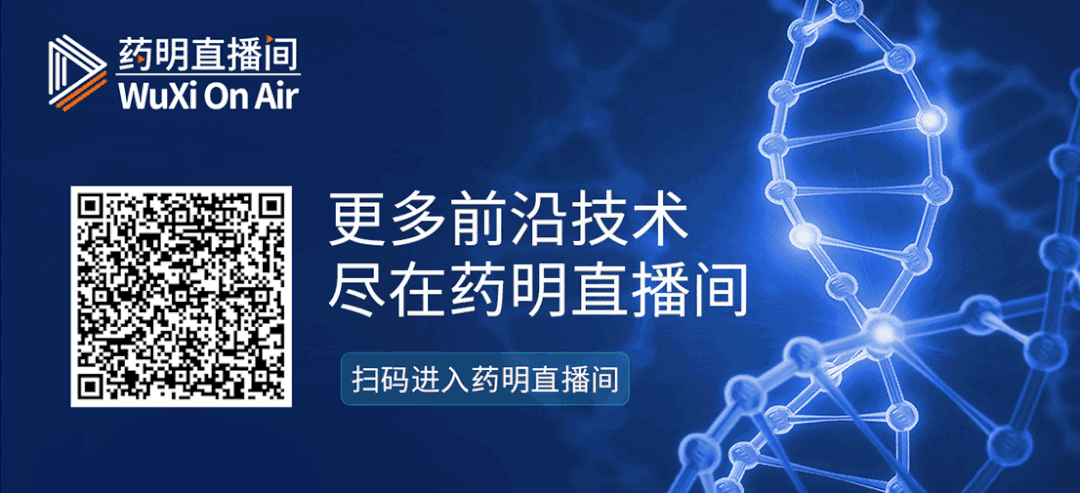 药明直播间
WuXi On Air

更多前沿技术
尽在药明直播间

扫码进入药明直播间